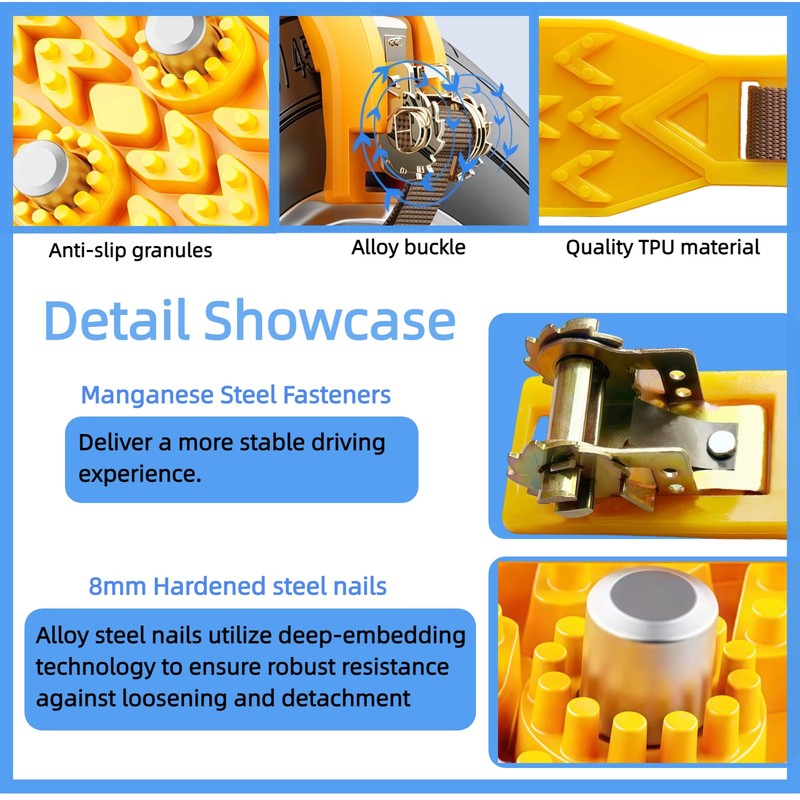 Anti-slip granules

Alloy buckle

Quality TPU material

Detail Showcase

Manganese Steel Fasteners

Deliver a more stable driving experience.

8mm Hardened steel nails

Alloy steel nails utilize deep-embedding technology to ensure robust resistance against loosening and detachment